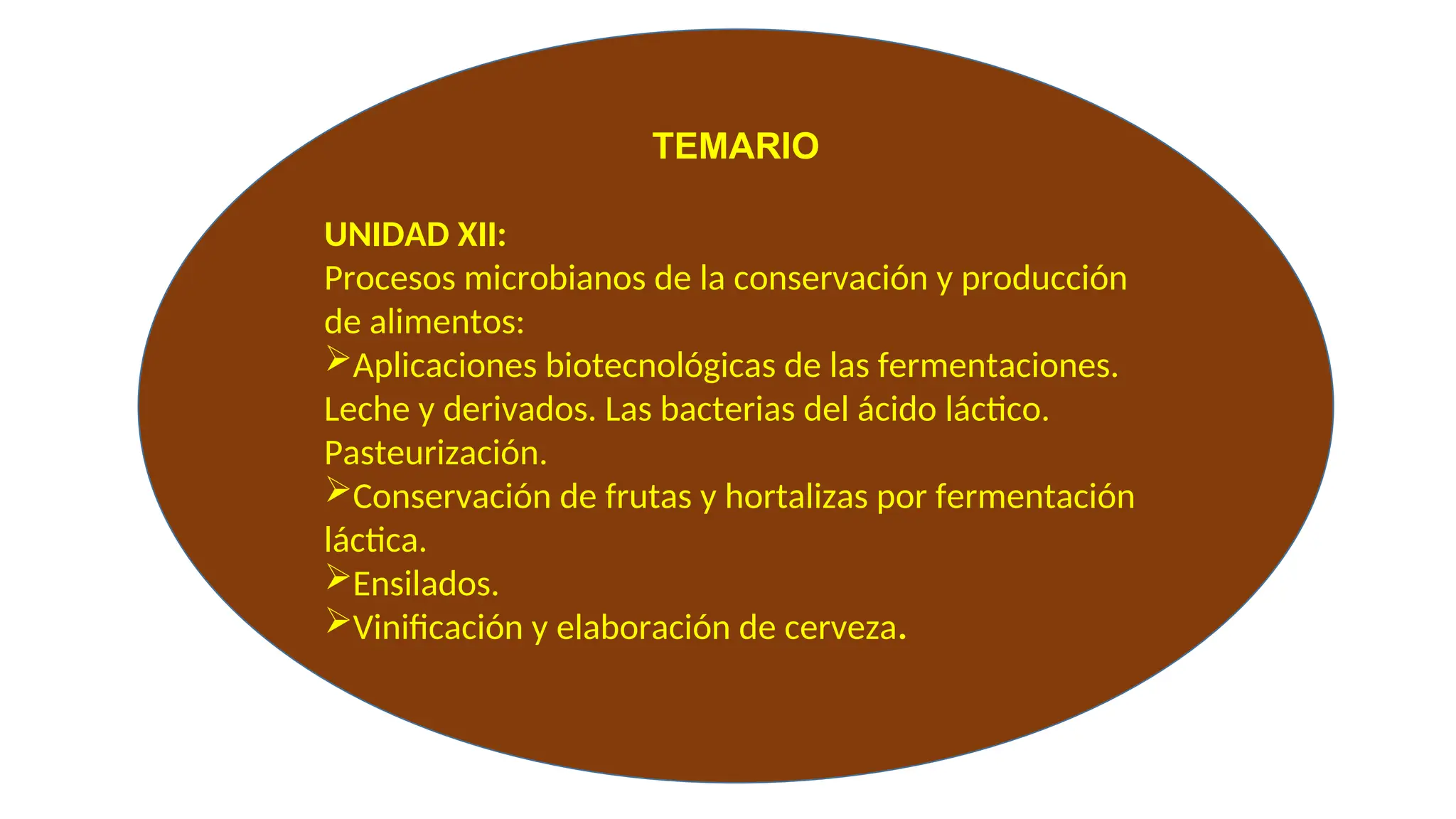 TEMARIO

UNIDAD XII:
Procesos microbianos de la conservación y producción de alimentos:
➢Aplicaciones biotecnológicas de las fermentaciones. Leche y derivados. Las bacterias del ácido láctico. Pasteurización.
➢Conservación de frutas y hortalizas por fermentación láctica.
➢Ensilados.
➢Vinificación y elaboración de cerveza.